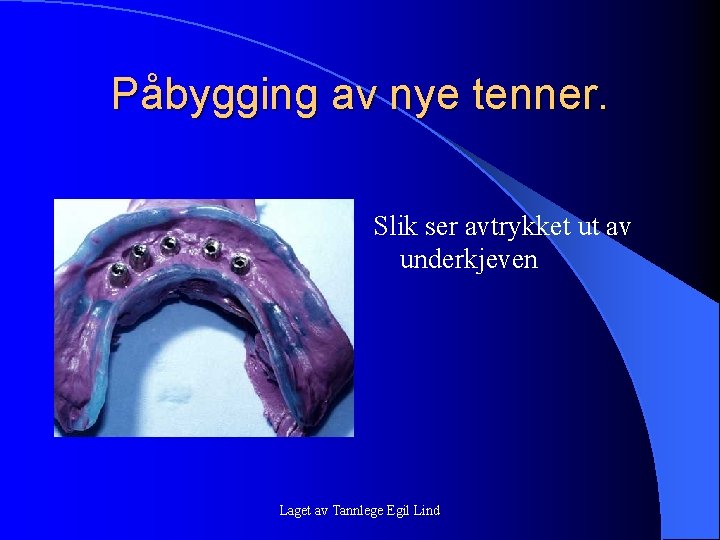 Påbygging av nye tenner.

Slik ser avtrykket ut av underkjeven

Laget av Tannlege Egil Lind